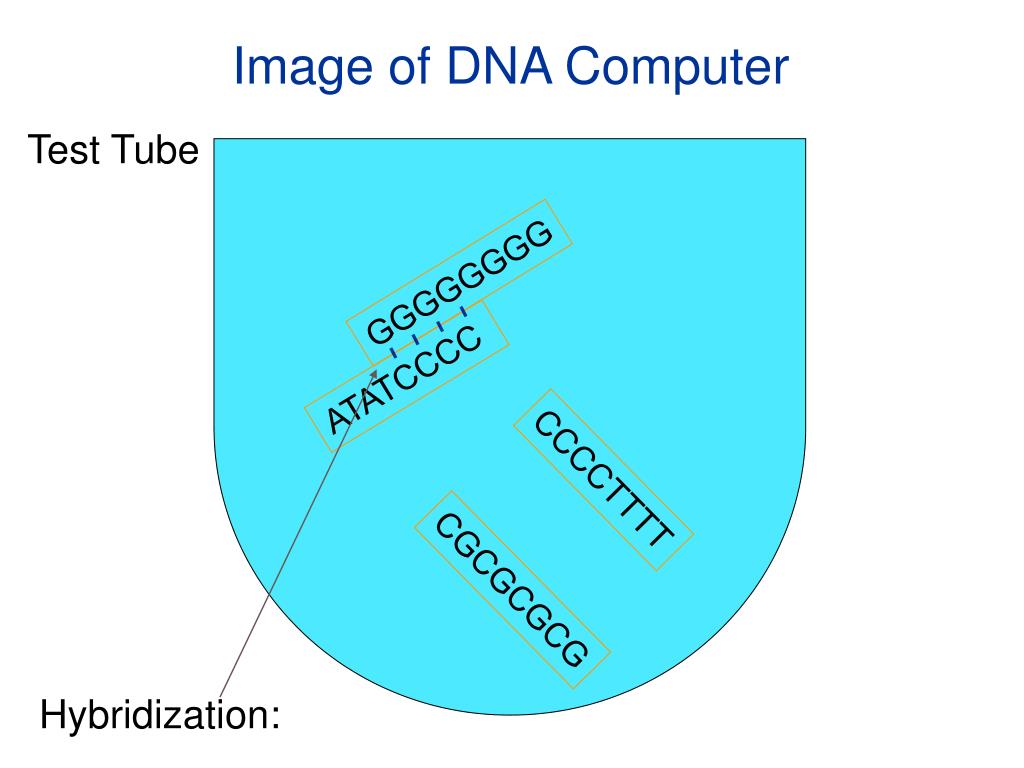 Image of DNA Computer

Test Tube

GGGGGGGG

ATATCCCC

CCCCTTTT

CGCGCGCG

Hybridization: